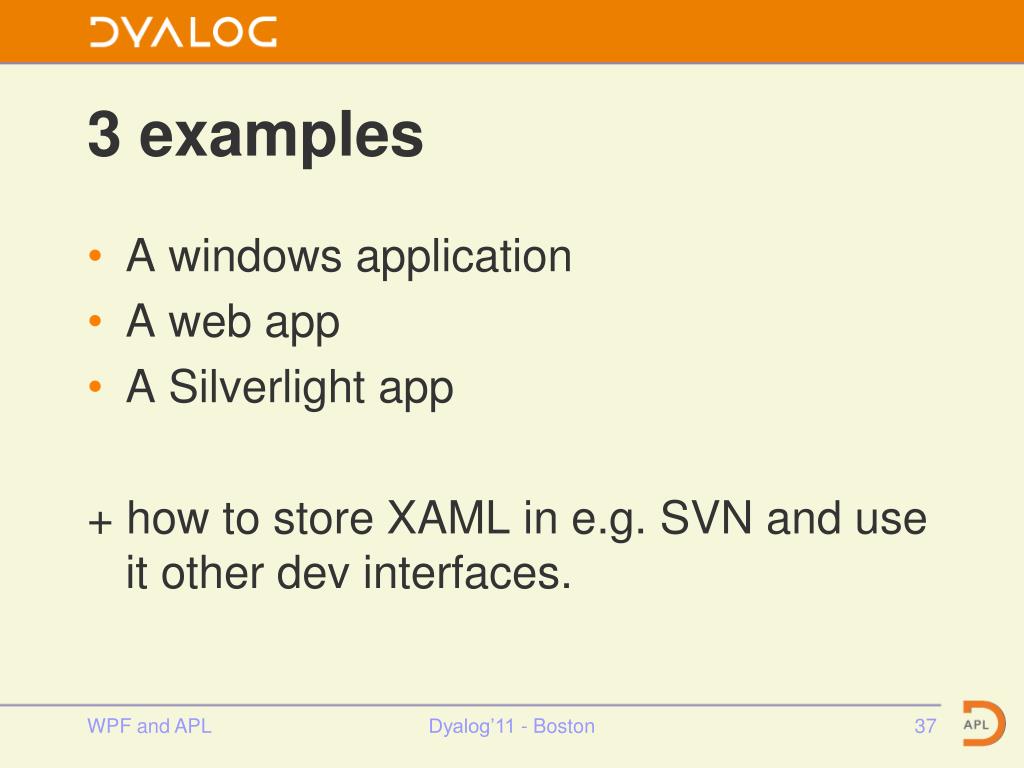 DYALOG

3 examples

• A windows application
• A web app
• A Silverlight app

+ how to store XAML in e.g. SVN and use it other dev interfaces.

WPF and APL

Dyalog'11 - Boston

37

APL